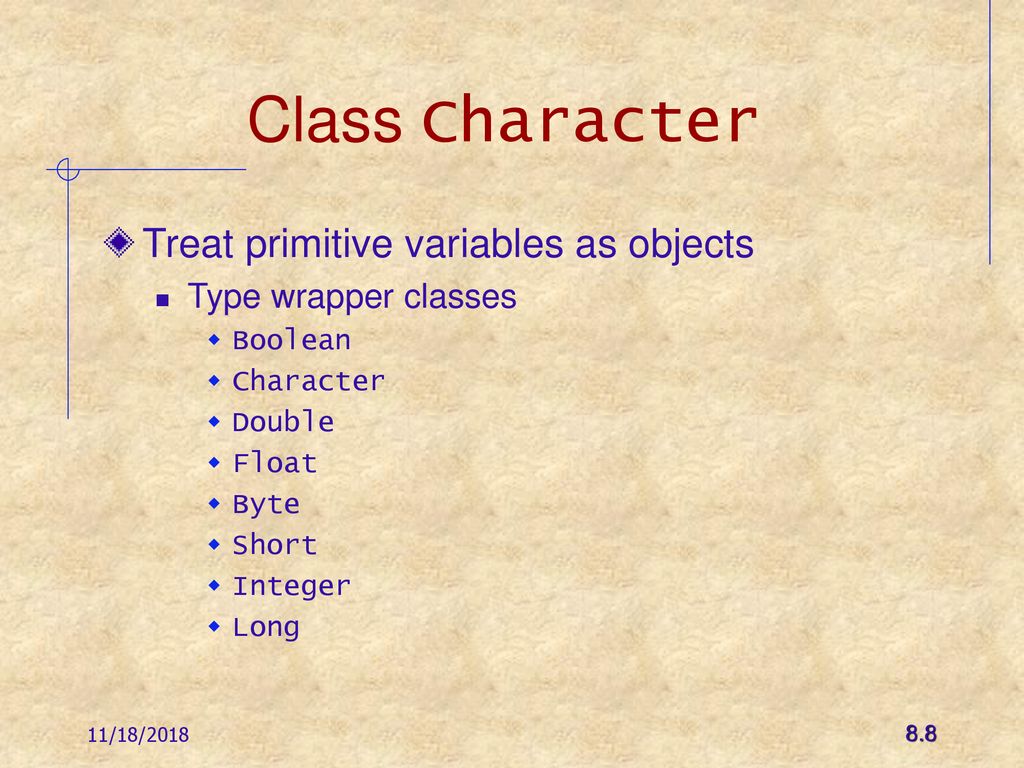 Class Character

Treat primitive variables as objects

Type wrapper classes

Boolean

Character

Double

Float

Byte

Short

Integer

Long

11/18/2018

8.8